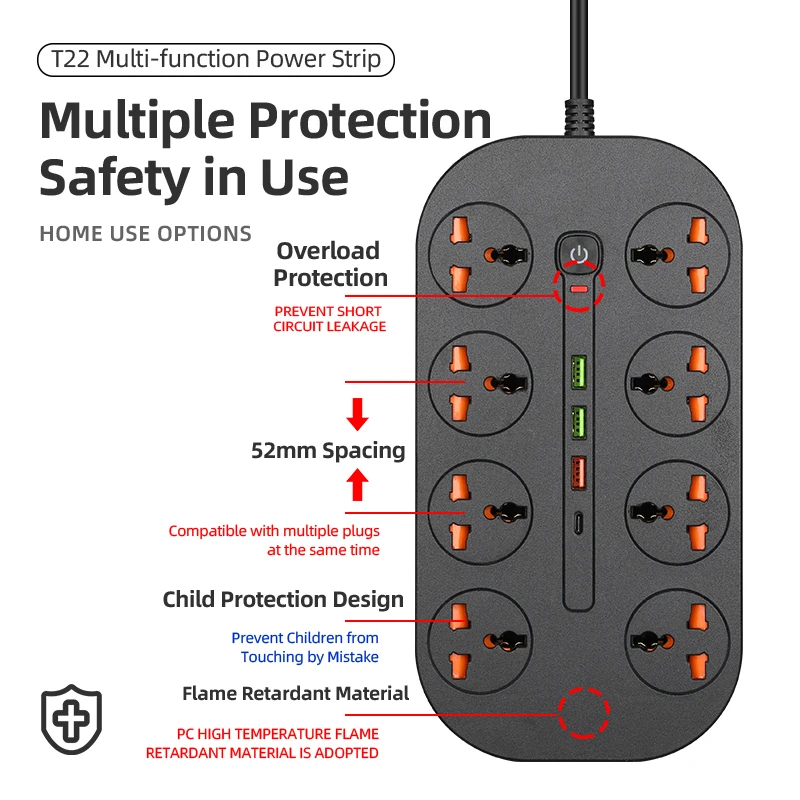 T22 Multi-function Power Strip

Multiple Protection Safety in Use

HOME USE OPTIONS

Overload Protection

PREVENT SHORT CIRCUIT LEAKAGE

52mm Spacing

Compatible with multiple plugs at the same time

Child Protection Design

Prevent Children from Touching by Mistake

Flame Retardant Material

PC HIGH TEMPERATURE FLAME RETARDANT MATERIAL IS ADOPTED